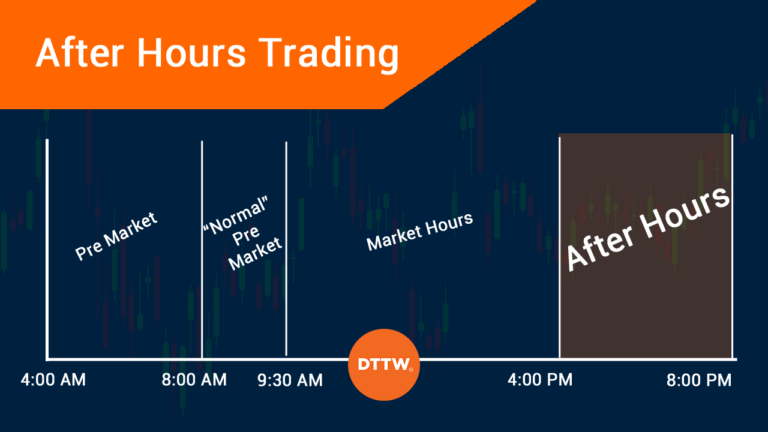 After Hours Trading

Pre Market

"Normal" Pre Market

Market Hours

After Hours

DTTW

4:00 AM

8:00 AM

9:30 AM

4:00 PM

8:00 PM